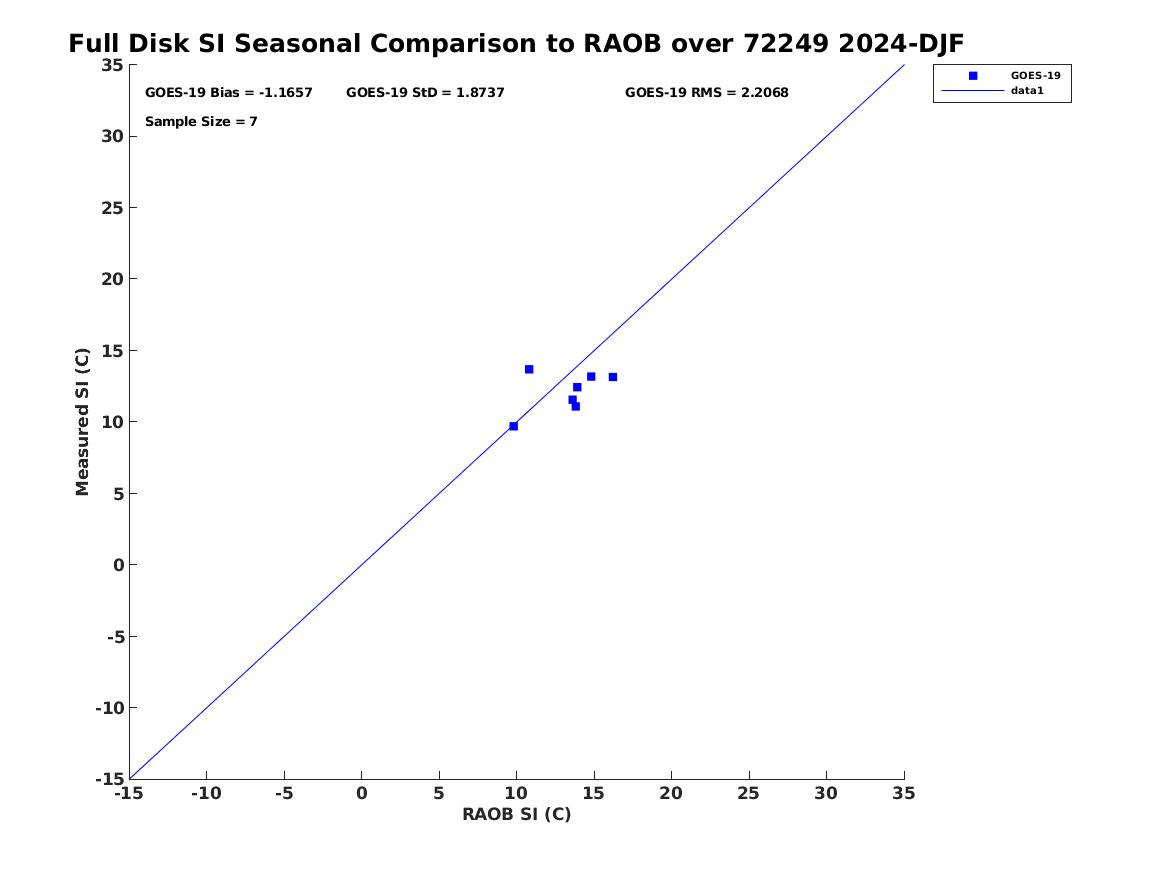 Full Disk SI Seasonal Comparison to RAOB over 72249 2024-DJF

GOES-19 Bias = -1.1657    GOES-19 StD = 1.8737    GOES-19 RMS = 2.2068

Sample Size = 7

GOES-19
data1

Measured SI (C)

35
30
25
20
15
10
5
0
-5
-10
-15

-15 -10 -5 0 5 10 15 20 25 30 35

RAOB SI (C)